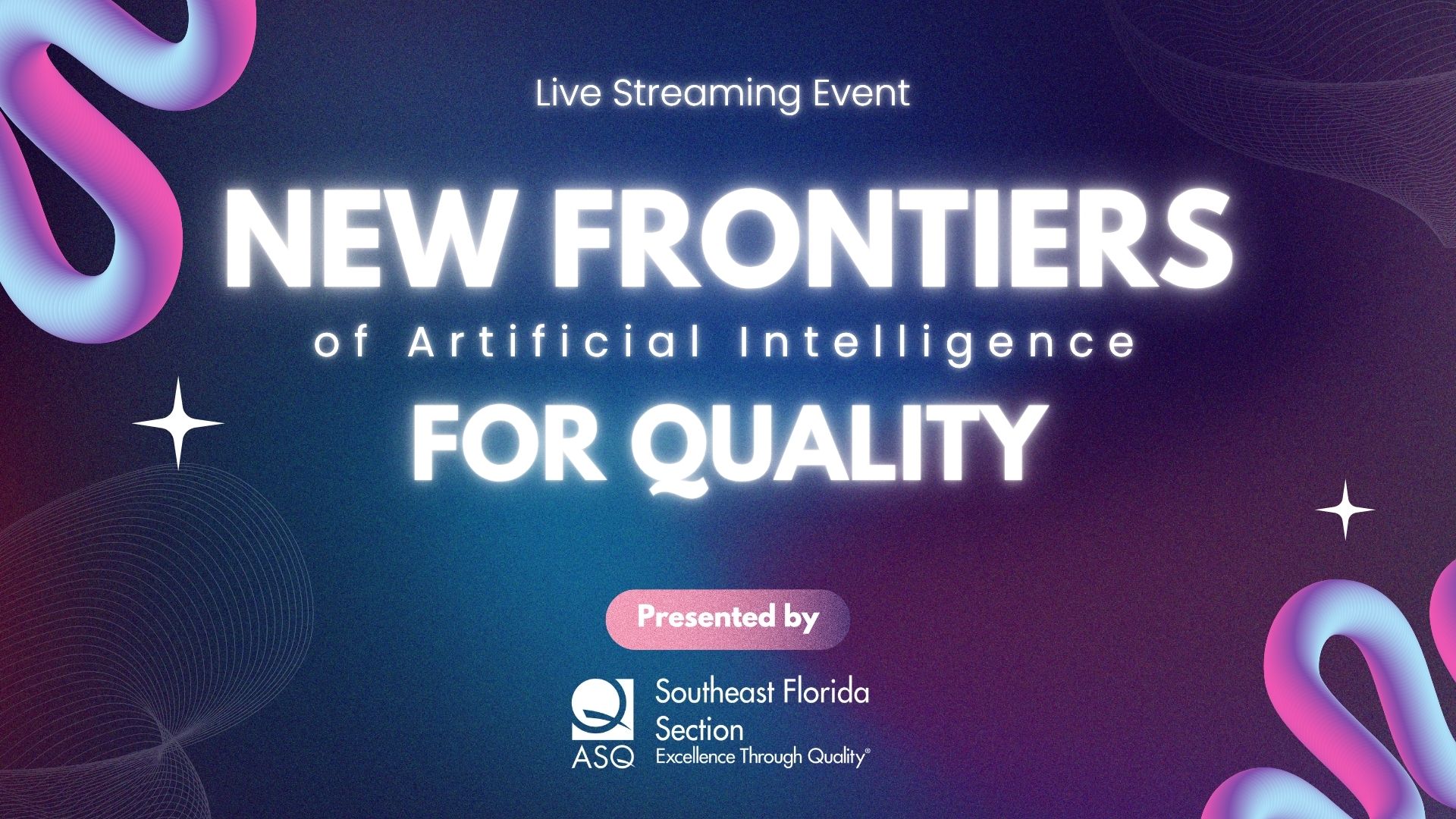 Live Streaming Event

NEW FRONTIERS
of Artificial Intelligence
FOR QUALITY

Presented by

ASQ
Southeast Florida Section
Excellence Through Quality®